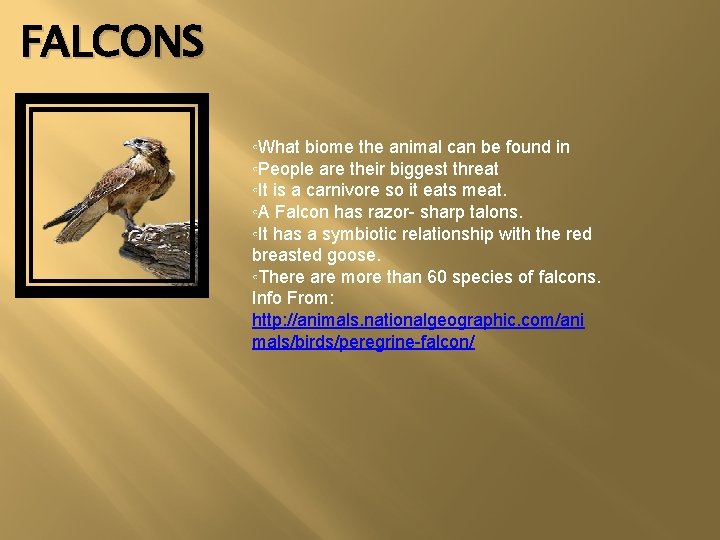 FALCONS

◦What biome the animal can be found in
◦People are their biggest threat
◦It is a carnivore so it eats meat.
◦A Falcon has razor- sharp talons.
◦It has a symbiotic relationship with the red breasted goose.
◦There are more than 60 species of falcons.
Info From:
http://animals.nationalgeographic.com/animals/birds/peregrine-falcon/